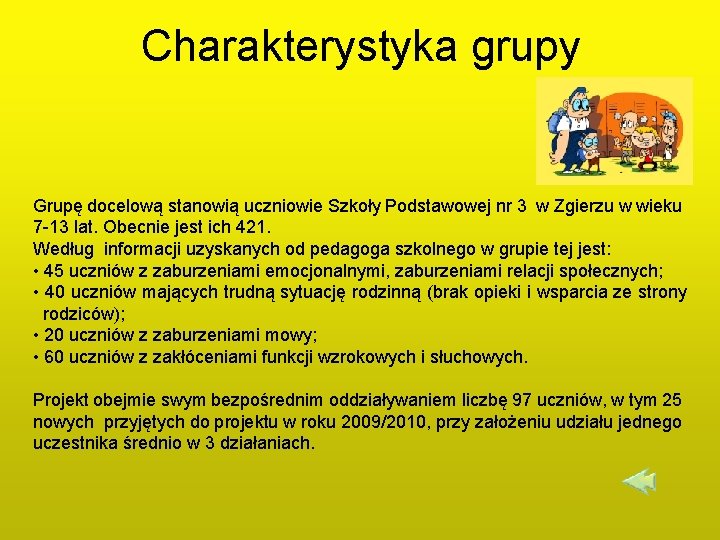 Charakterystyka grupy

Grupę docelową stanowią uczniowie Szkoły Podstawowej nr 3 w Zgierzu w wieku 7-13 lat. Obecnie jest ich 421.
Według informacji uzyskanych od pedagoga szkolnego w grupie tej jest:
• 45 uczniów z zaburzeniami emocjonalnymi, zaburzeniami relacji społecznych;
• 40 uczniów mających trudną sytuację rodzinną (brak opieki i wsparcia ze strony rodziców);
• 20 uczniów z zaburzeniami mowy;
• 60 uczniów z zakłóceniami funkcji wzrokowych i słuchowych.

Projekt obejmie swym bezpośrednim oddziaływaniem liczbę 97 uczniów, w tym 25 nowych przyjętych do projektu w roku 2009/2010, przy założeniu udziału jednego uczestnika średnio w 3 działaniach.